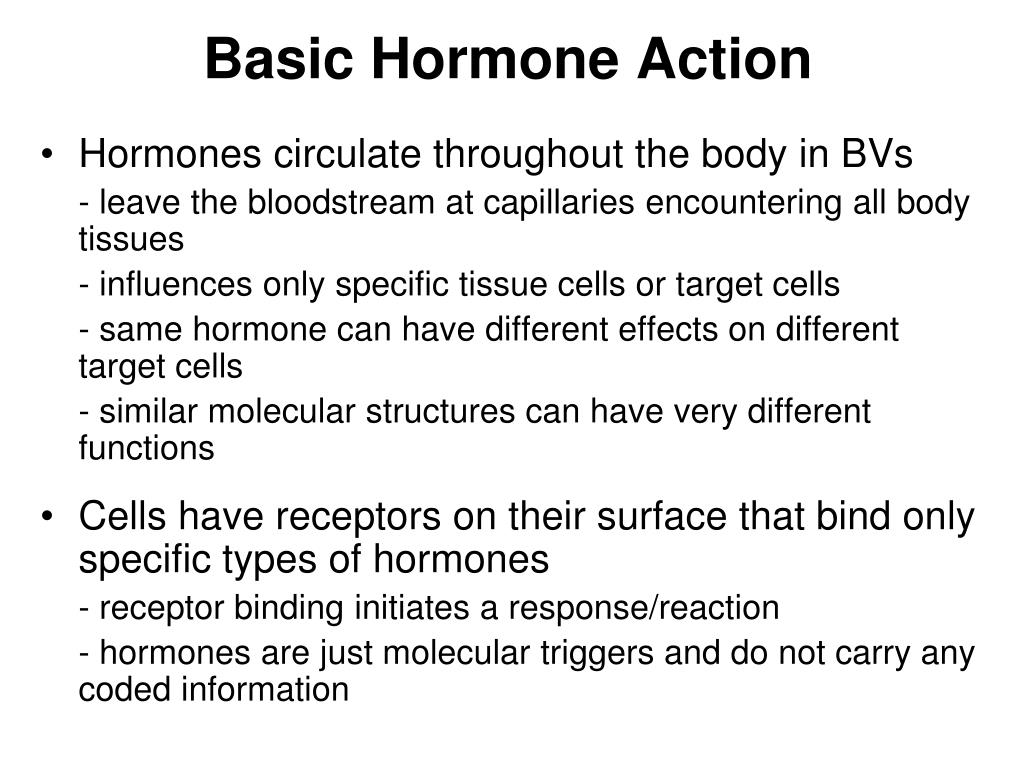 Basic Hormone Action

• Hormones circulate throughout the body in BVs

- leave the bloodstream at capillaries encountering all body tissues

- influences only specific tissue cells or target cells

- same hormone can have different effects on different target cells

- similar molecular structures can have very different functions

• Cells have receptors on their surface that bind only specific types of hormones

- receptor binding initiates a response/reaction

- hormones are just molecular triggers and do not carry any coded information